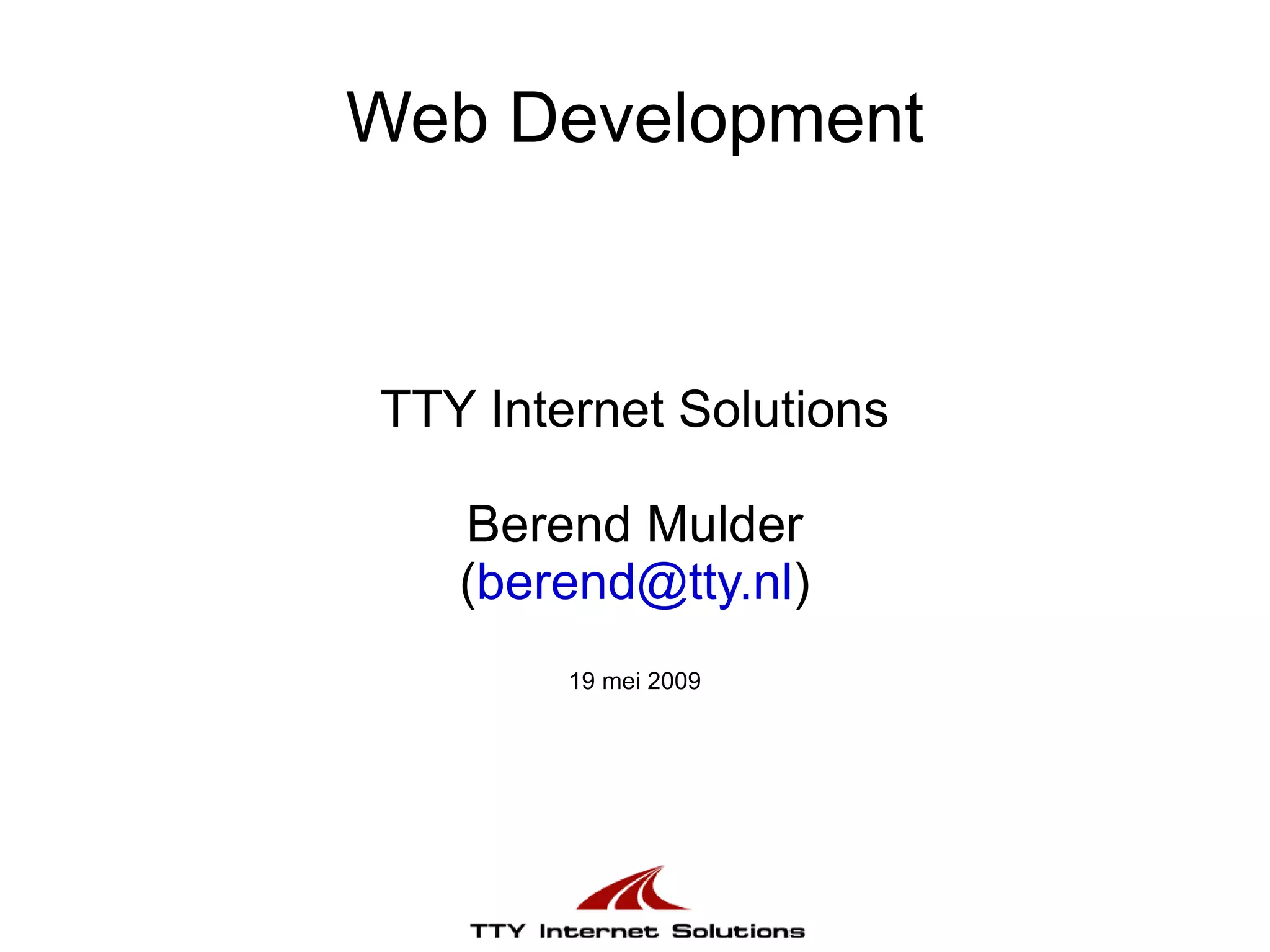 Web Development

TTY Internet Solutions

Berend Mulder
(berend@tty.nl)

19 mei 2009

TTY Internet Solutions